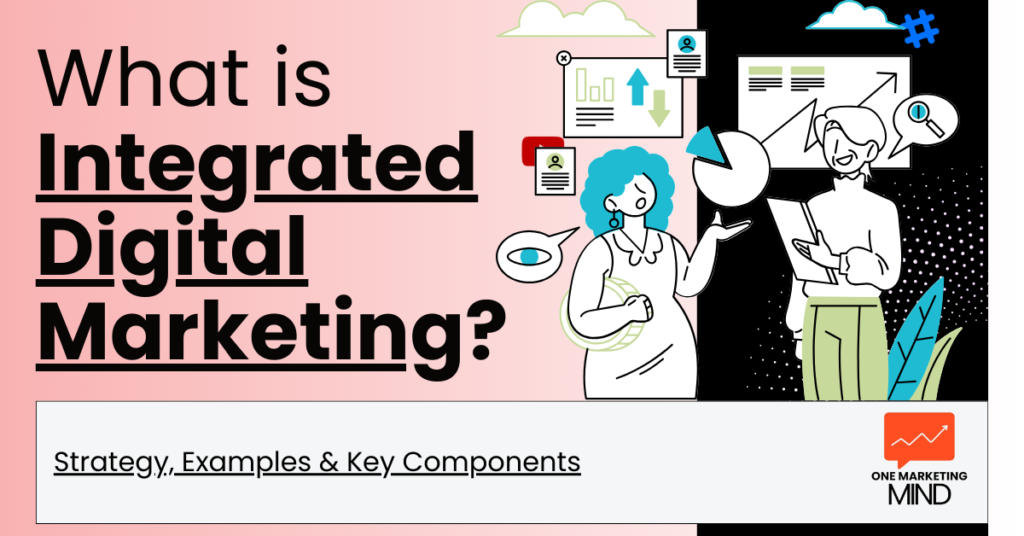 What is
Integrated
Digital
Marketing?

Strategy, Examples & Key Components

ONE MARKETING
MIND